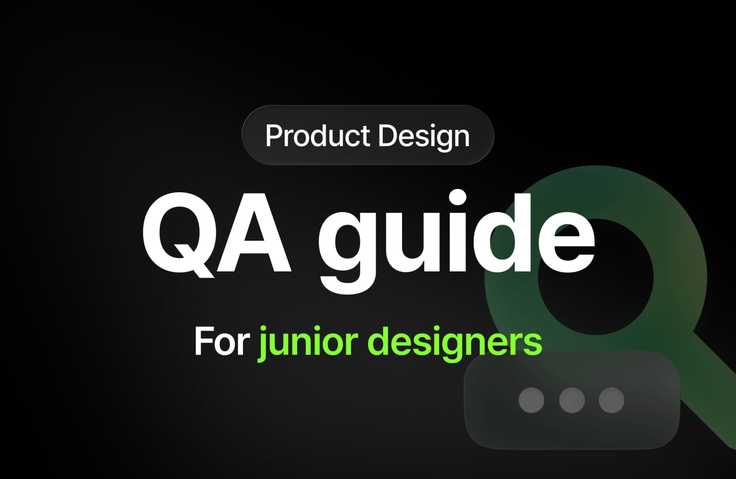 Product Design

QA guide

For junior designers